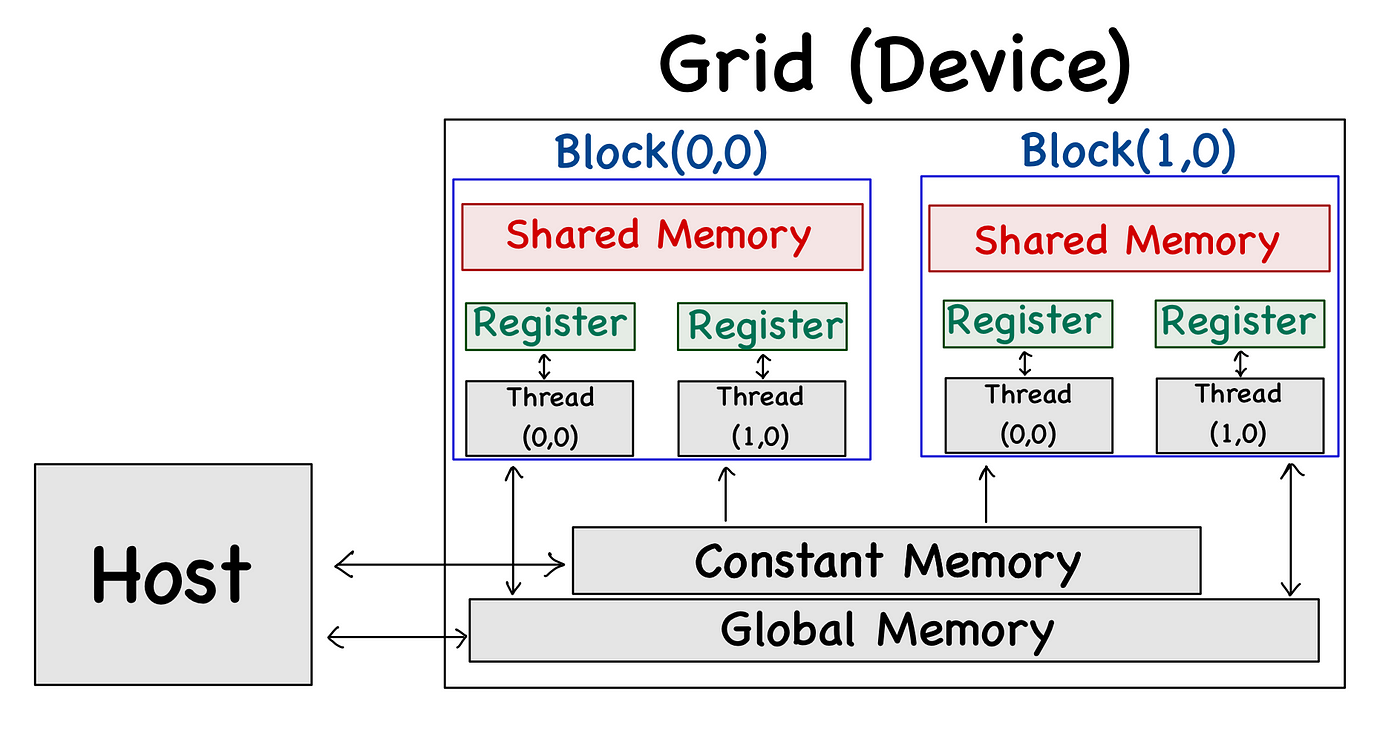 Grid (Device)

Block(0,0)

Shared Memory

Register

Register

Thread (0,0)

Thread (1,0)

Block(1,0)

Shared Memory

Register

Register

Thread (0,0)

Thread (1,0)

Host

Constant Memory

Global Memory